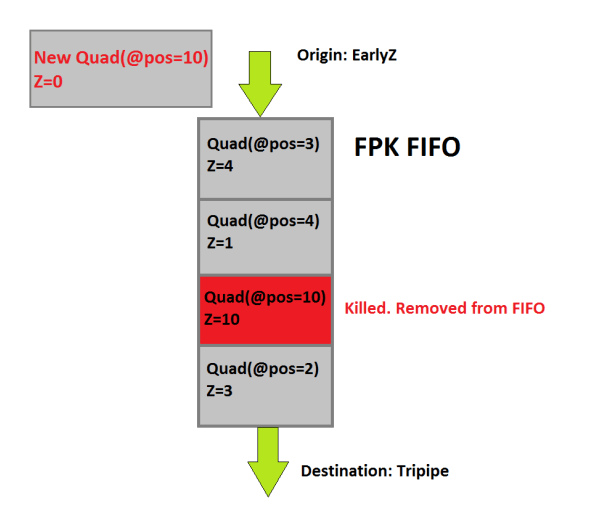 New Quad(@pos=10)
Z=0

Origin: EarlyZ

FPK FIFO

Quad(@pos=3)
Z=4

Quad(@pos=4)
Z=1

Quad(@pos=10)
Z=10

Killed. Removed from FIFO

Quad(@pos=2)
Z=3

Destination: Tripipe